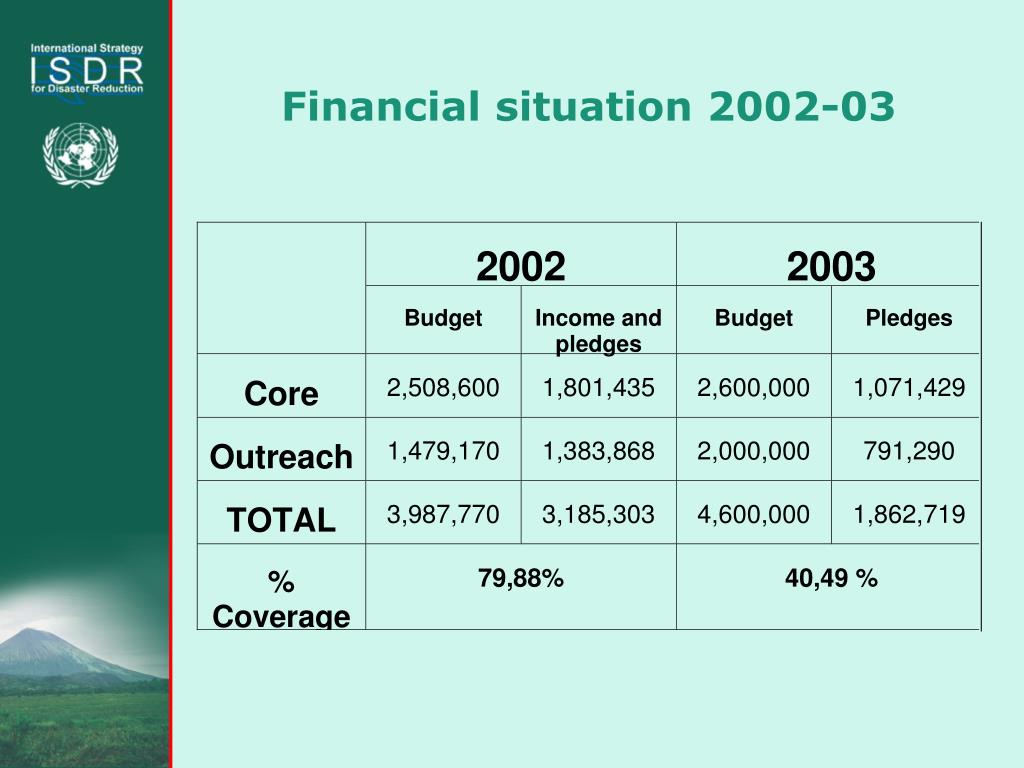 International Strategy
ISDR
for Disaster Reduction

Financial situation 2002-03

| | 2002 | | 2003 | |
|---|---|---|---|---|
| | Budget | Income and pledges | Budget | Pledges |
| Core | 2,508,600 | 1,801,435 | 2,600,000 | 1,071,429 |
| Outreach | 1,479,170 | 1,383,868 | 2,000,000 | 791,290 |
| TOTAL | 3,987,770 | 3,185,303 | 4,600,000 | 1,862,719 |
| % Coverage | 79,88% | | 40,49 % | |